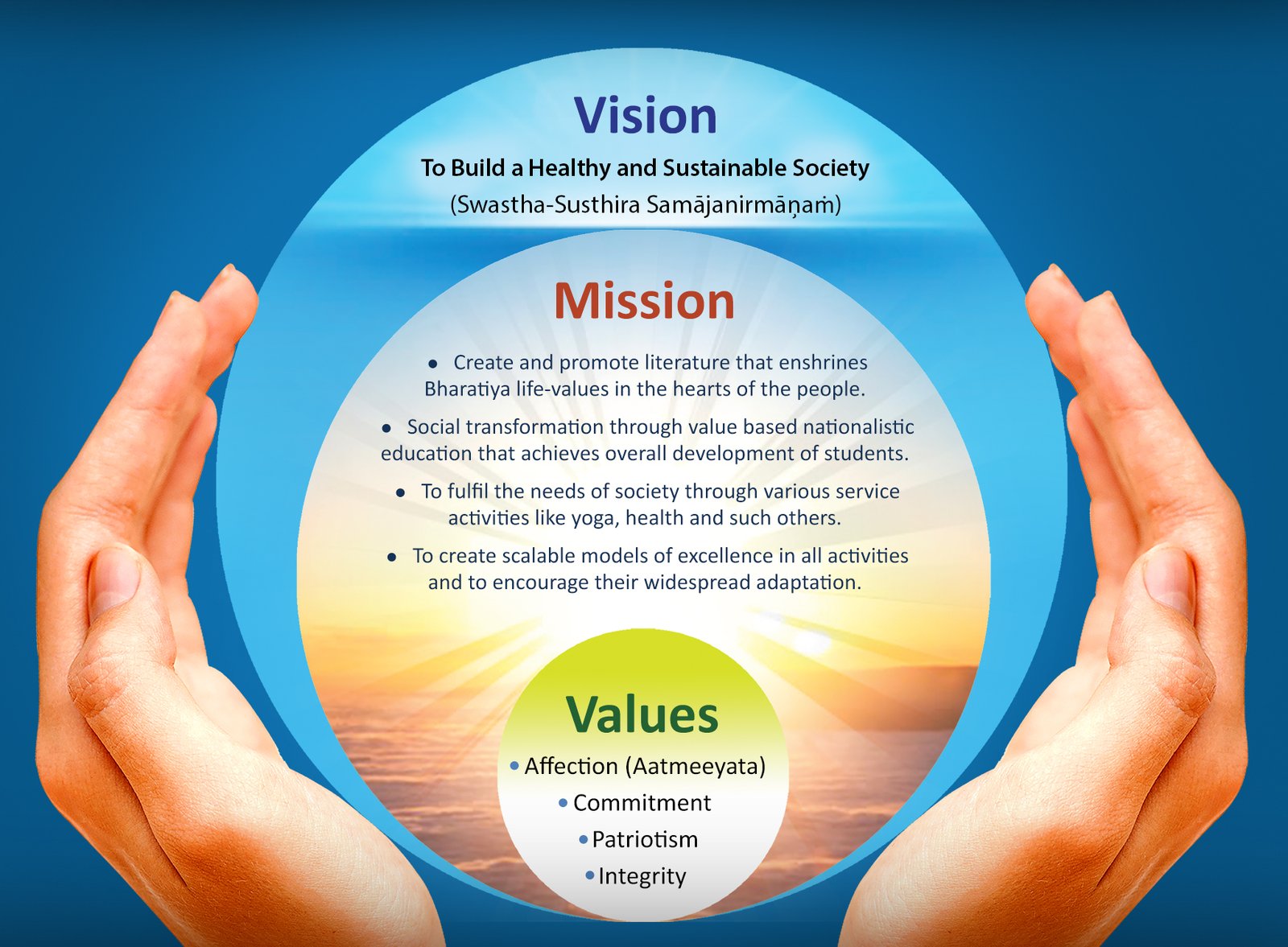 Vision

To Build a Healthy and Sustainable Society
(Swastha-Susthira Samājanirmāṇaṁ)

Mission

• Create and promote literature that enshrines Bharatiya life-values in the hearts of the people.

• Social transformation through value based nationalistic education that achieves overall development of students.

• To fulfil the needs of society through various service activities like yoga, health and such others.

• To create scalable models of excellence in all activities and to encourage their widespread adaptation.

Values

• Affection (Aatmeeyata)
• Commitment
• Patriotism
• Integrity